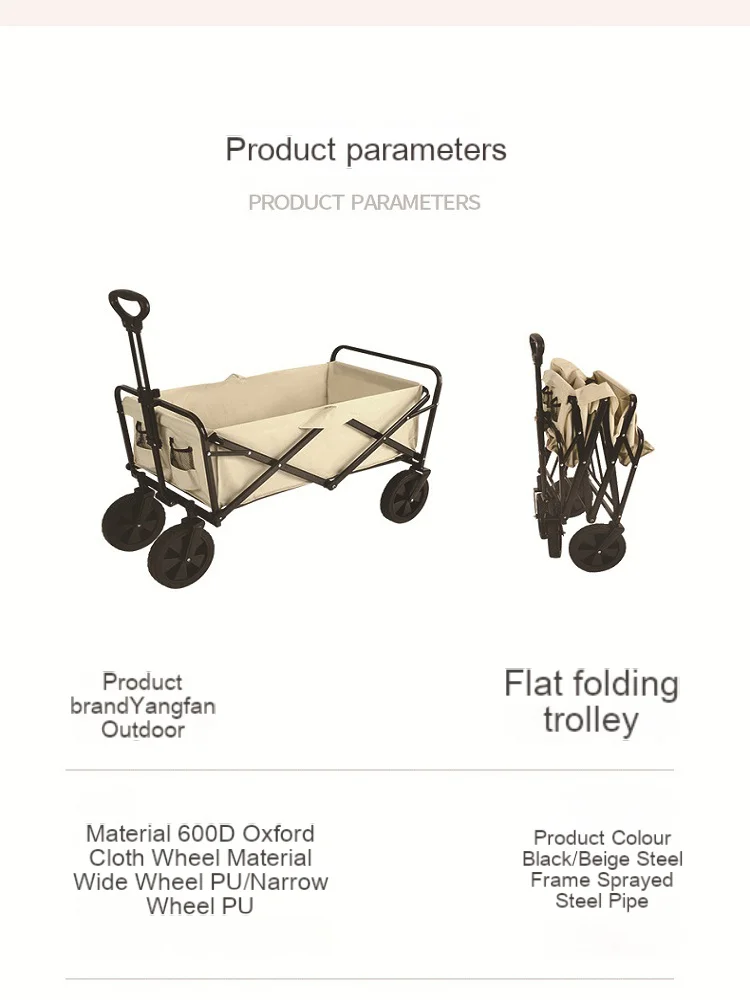 Product parameters

PRODUCT PARAMETERS

Product brandYangfan Outdoor

Flat folding trolley

Material 600D Oxford Cloth Wheel Material Wide Wheel PU/Narrow Wheel PU

Product Colour Black/Beige Steel Frame Sprayed Steel Pipe